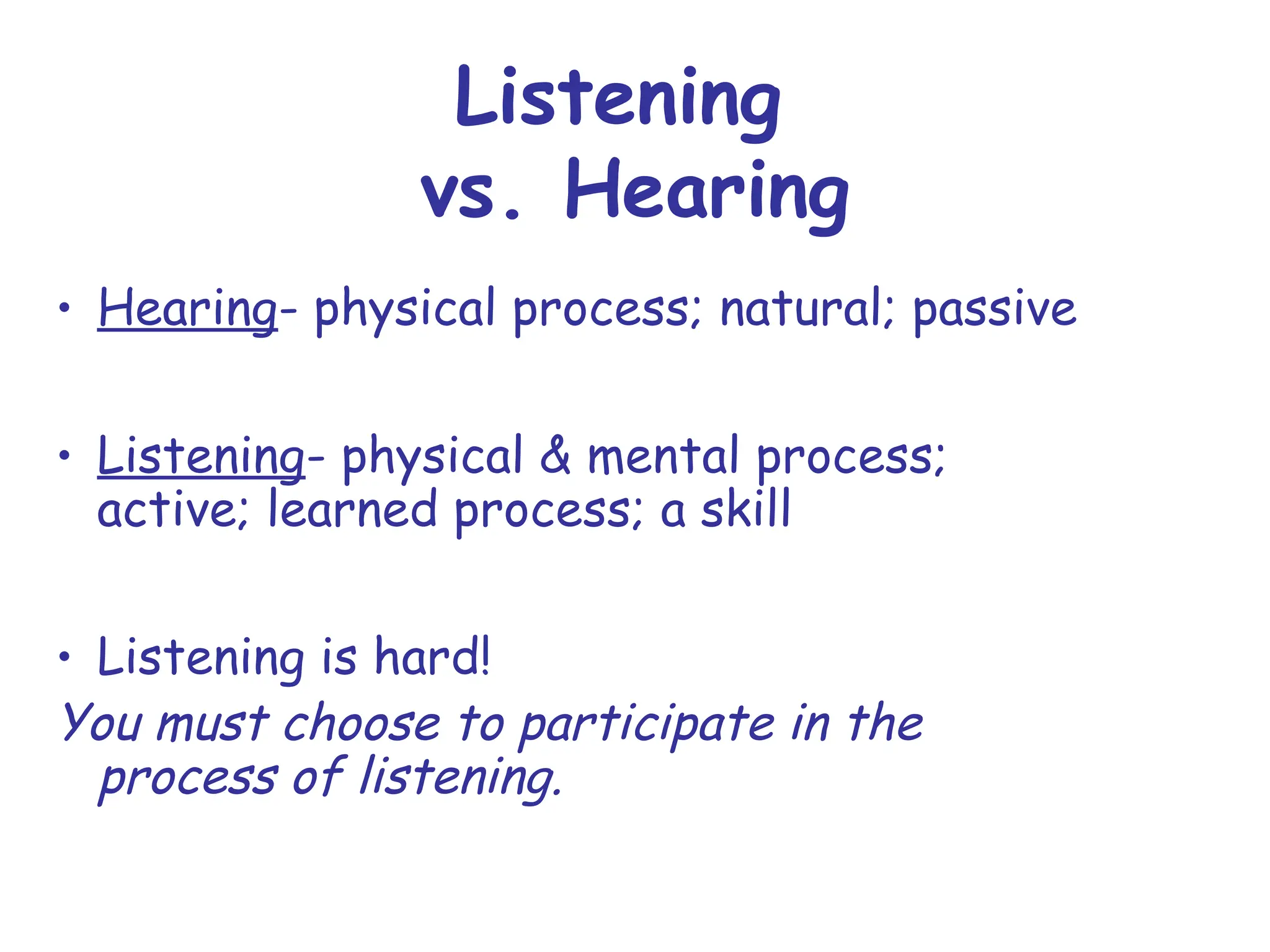 Listening
vs. Hearing

• Hearing- physical process; natural; passive

• Listening- physical & mental process; active; learned process; a skill

• Listening is hard!

You must choose to participate in the process of listening.